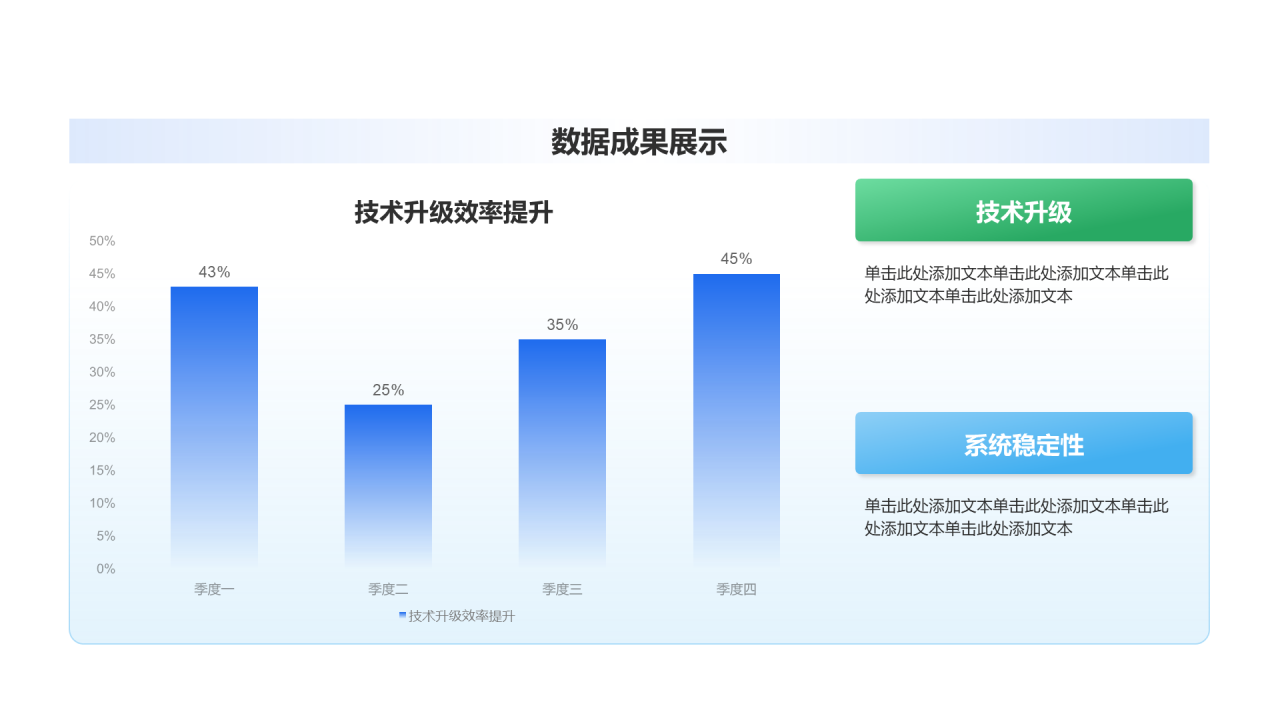 数据成果展示

技术升级效率提升

50%
45%
40%
35%
30%
25%
20%
15%
10%
5%
0%

43%
25%
35%
45%

季度一
季度二
季度三
季度四

技术升级效率提升

技术升级

单击此处添加文本单击此处添加文本单击此处添加文本单击此处添加文本

系统稳定性

单击此处添加文本单击此处添加文本单击此处添加文本单击此处添加文本